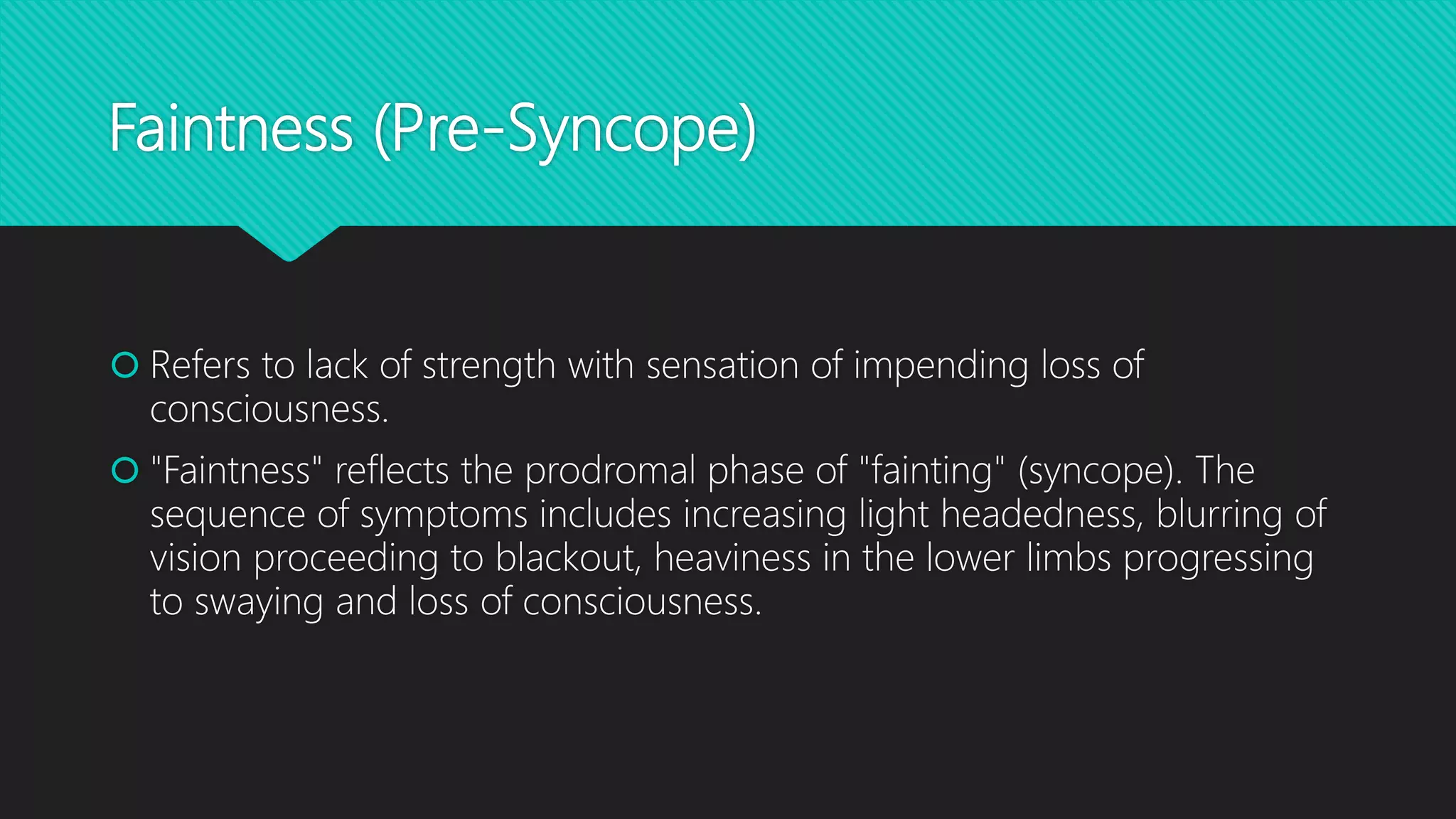 Faintness (Pre-Syncope)

Refers to lack of strength with sensation of impending loss of consciousness.

"Faintness" reflects the prodromal phase of "fainting" (syncope). The sequence of symptoms includes increasing light headedness, blurring of vision proceeding to blackout, heaviness in the lower limbs progressing to swaying and loss of consciousness.